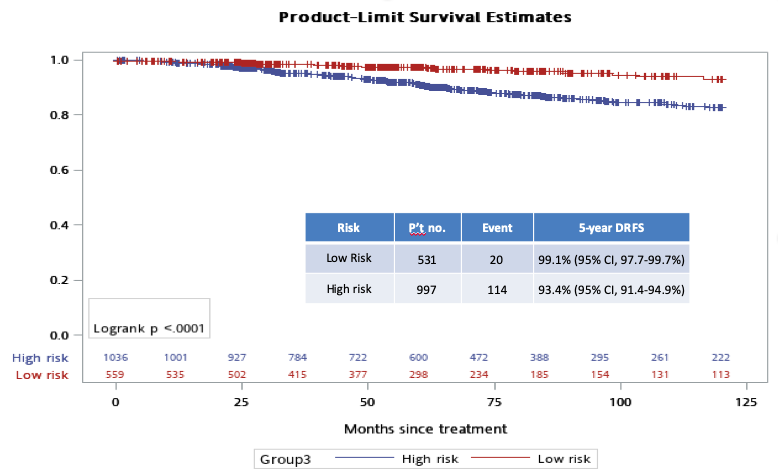 Product-Limit Survival Estimates

1.0
0.8
0.6
0.4
0.2
0.0

| Risk | P't no. | Event | 5-year DRFS |
|---|---|---|---|
| Low Risk | 531 | 20 | 99.1% (95% CI, 97.7-99.7%) |
| High risk | 997 | 114 | 93.4% (95% CI, 91.4-94.9%) |

Logrank p <.0001

High risk 1036 1001 927 784 722 600 472 388 295 261 222
Low risk 559 535 502 415 377 298 234 185 154 131 113

0 25 50 75 100 125

Months since treatment

Group3 High risk Low risk